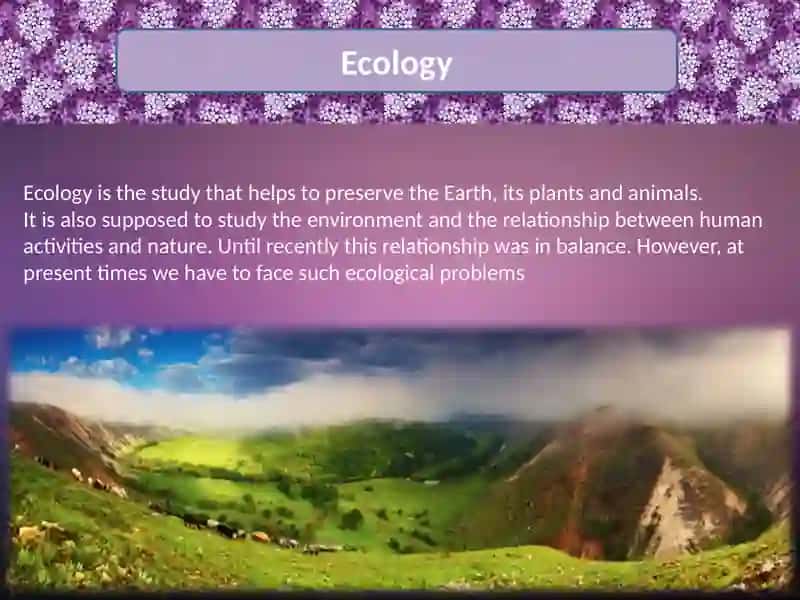 Ecology

Ecology is the study that helps to preserve the Earth, its plants and animals.
It is also supposed to study the environment and the relationship between human activities and nature. Until recently this relationship was in balance. However, at present times we have to face such ecological problems